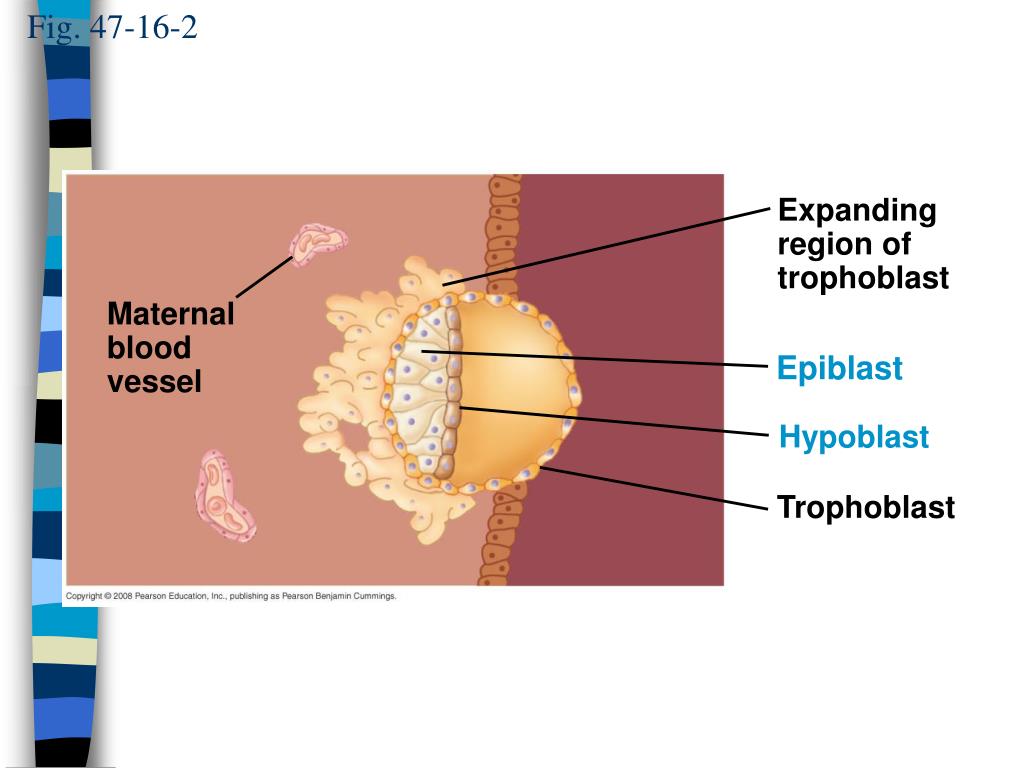 Fig. 47-16-2

Maternal blood vessel

Expanding region of trophoblast

Epiblast

Hypoblast

Trophoblast

Copyright © 2008 Pearson Education, Inc., publishing as Pearson Benjamin Cummings.